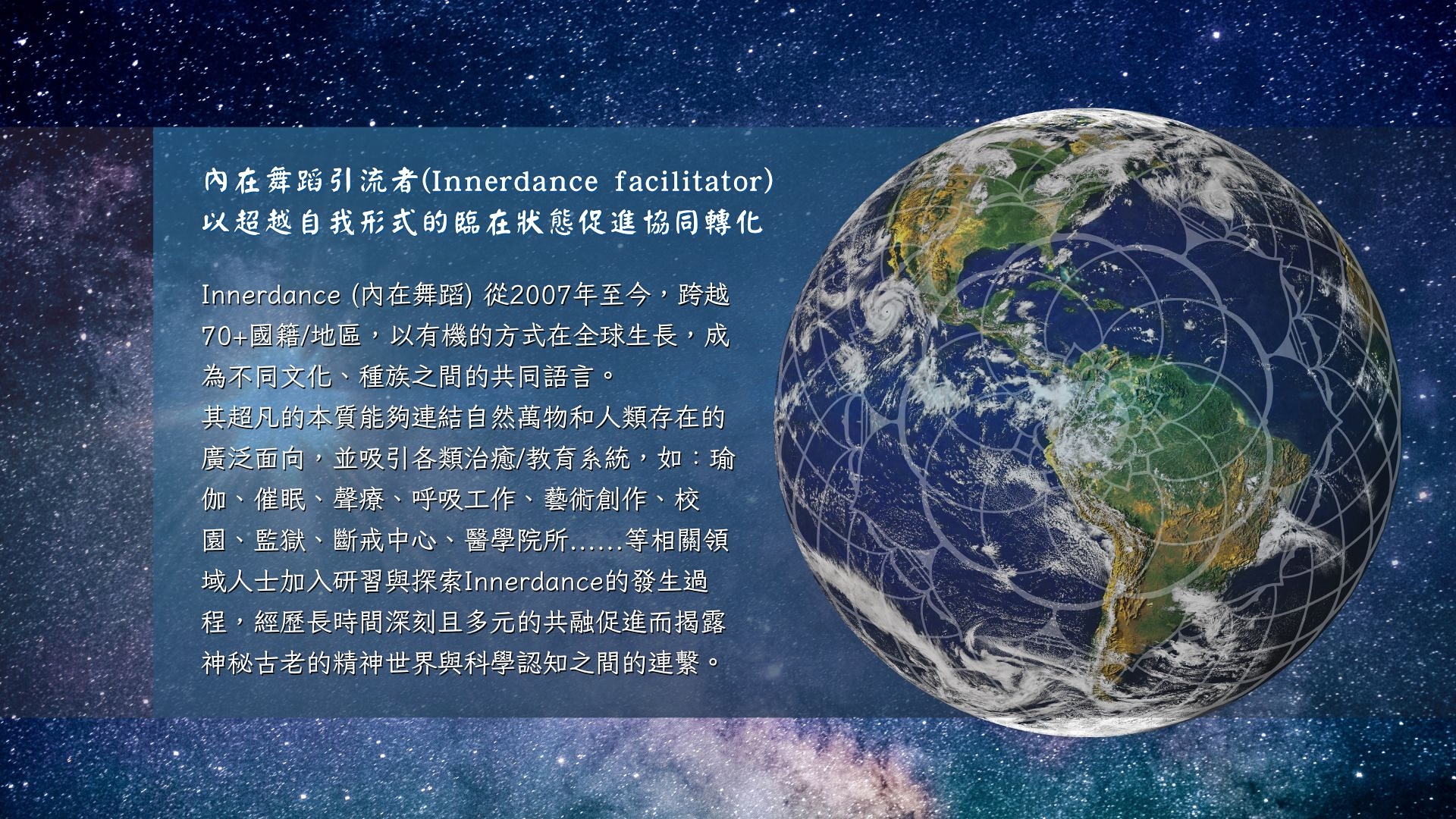 內在舞蹈引流者(Innerdance facilitator)
以超越自我形式的臨在狀態促進協同轉化

Innerdance (內在舞蹈) 從2007年至今，跨越70+國籍/地區，以有機的方式在全球生長，成為不同文化、種族之間的共同語言。
其超凡的本質能夠連結自然萬物和人類存在的廣泛面向，並吸引各類治癒/教育系統，如：瑜伽、催眠、聲療、呼吸工作、藝術創作、校園、監獄、斷戒中心、醫學院所……等相關領域人士加入研習與探索Innerdance的發生過程，經歷長時間深刻且多元的共融促進而揭露神秘古老的精神世界與科學認知之間的連繫。